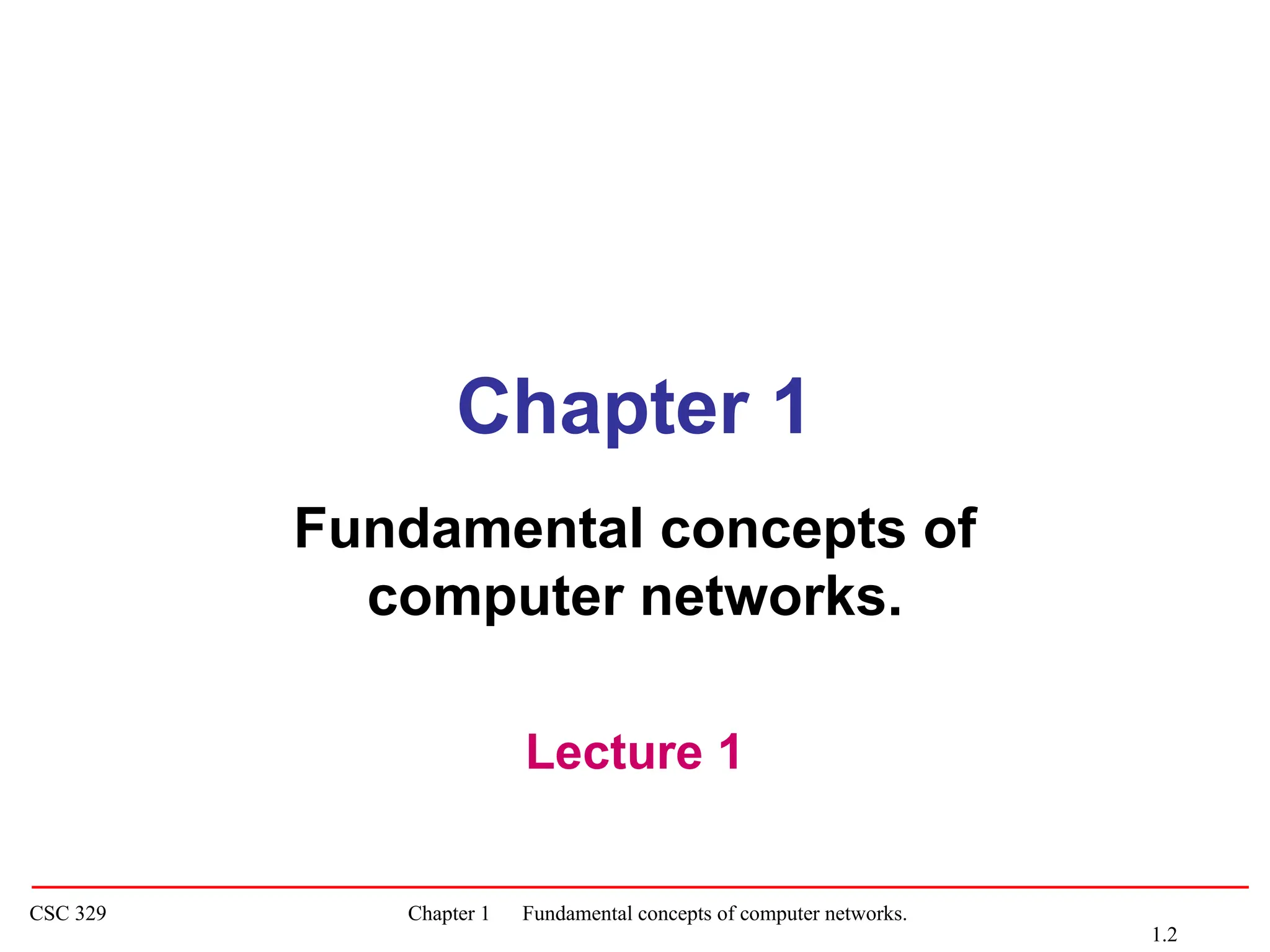 Chapter 1

Fundamental concepts of computer networks.

Lecture 1

CSC 329

Chapter 1 Fundamental concepts of computer networks.

1.2